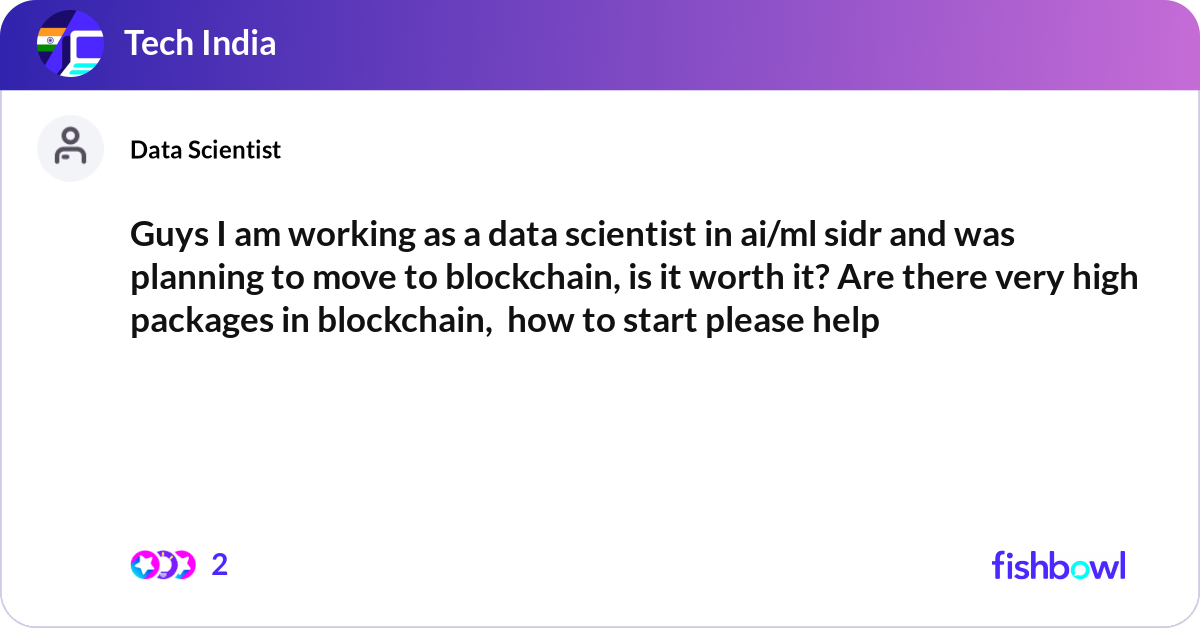 Tech India

Data Scientist

Guys I am working as a data scientist in ai/ml sidr and was planning to move to blockchain, is it worth it? Are there very high packages in blockchain,  how to start please help

2

fishbowl